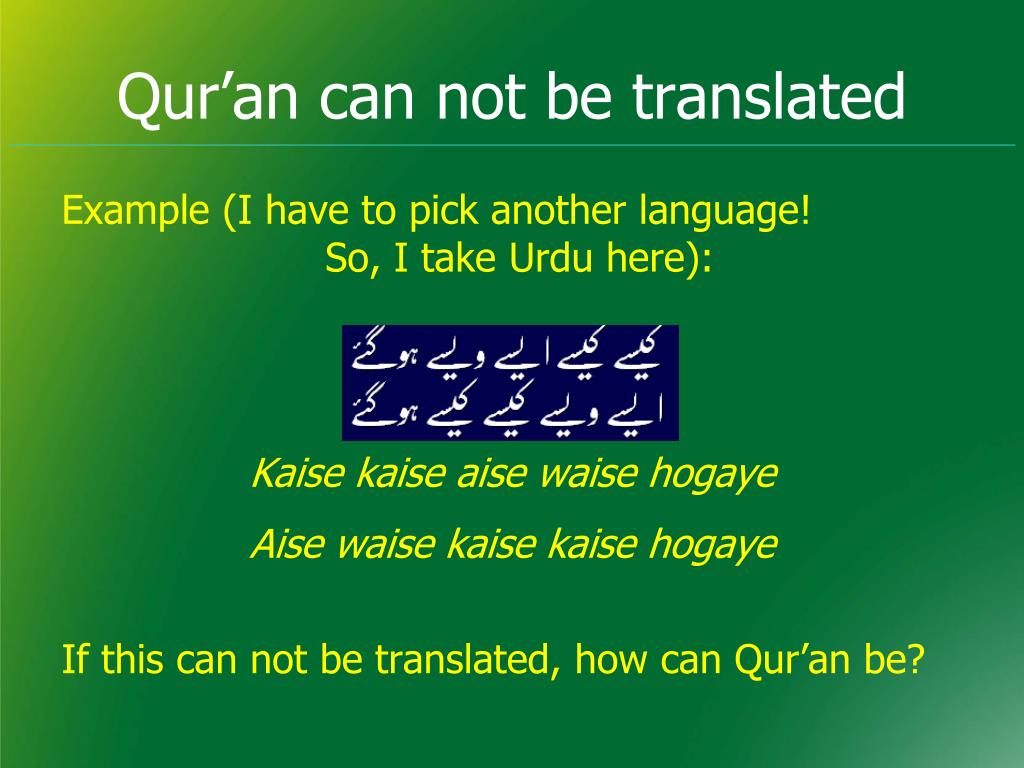 Qur’an can not be translated

Example (I have to pick another language! So, I take Urdu here):

کیسے کیسے ایسے ویسے ہوگئے
ایسے ویسے کیسے کیسے ہوگئے

Kaise kaise aise waise hogaye

Aise waise kaise kaise hogaye

If this can not be translated, how can Qur’an be?